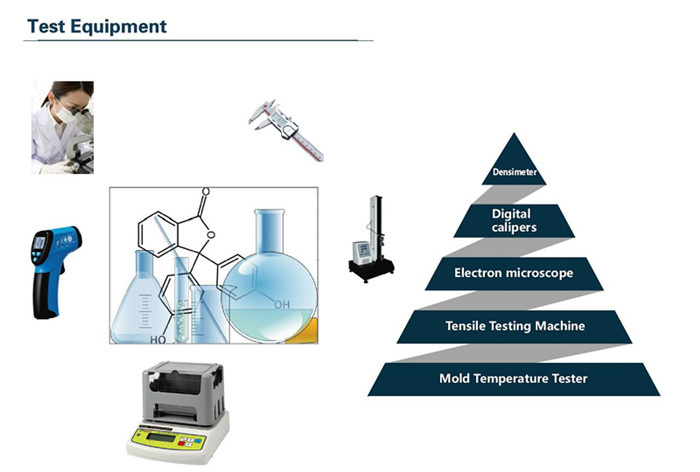 Test Equipment

O

O

OH

HO

Densimeter

Digital calipers

Electron microscope

Tensile Testing Machine

Mold Temperature Tester